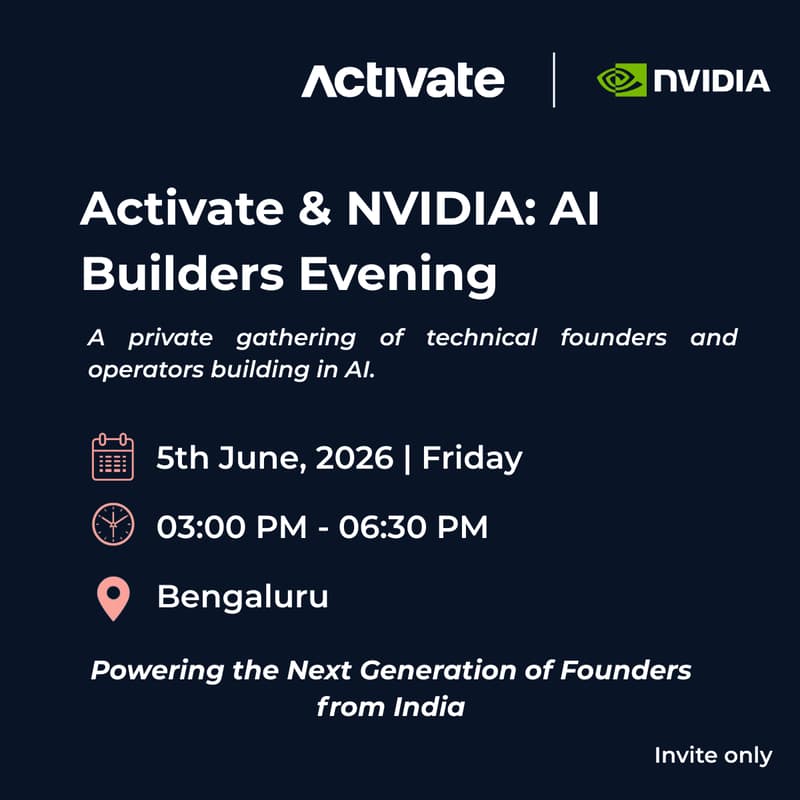 Activate | NVIDIA

Activate & NVIDIA: AI Builders Evening

A private gathering of technical founders and operators building in AI.

5th June, 2026 | Friday

03:00 PM - 06:30 PM

Bengaluru

Powering the Next Generation of Founders from India

Invite only